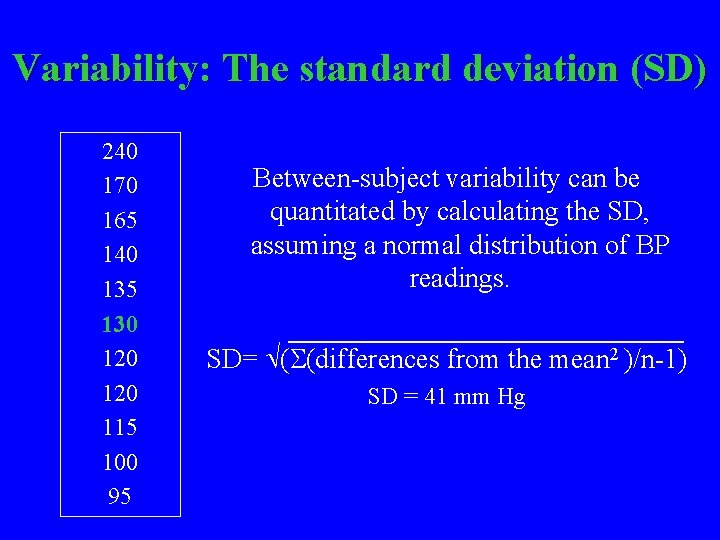 Variability: The standard deviation (SD)

240
170
165
140
135
130
120
120
115
100
95

Between-subject variability can be quantitated by calculating the SD, assuming a normal distribution of BP readings.

SD= $\sqrt{(\Sigma(\text{differences from the mean}^2)/n-1)}$

SD = 41 mm Hg